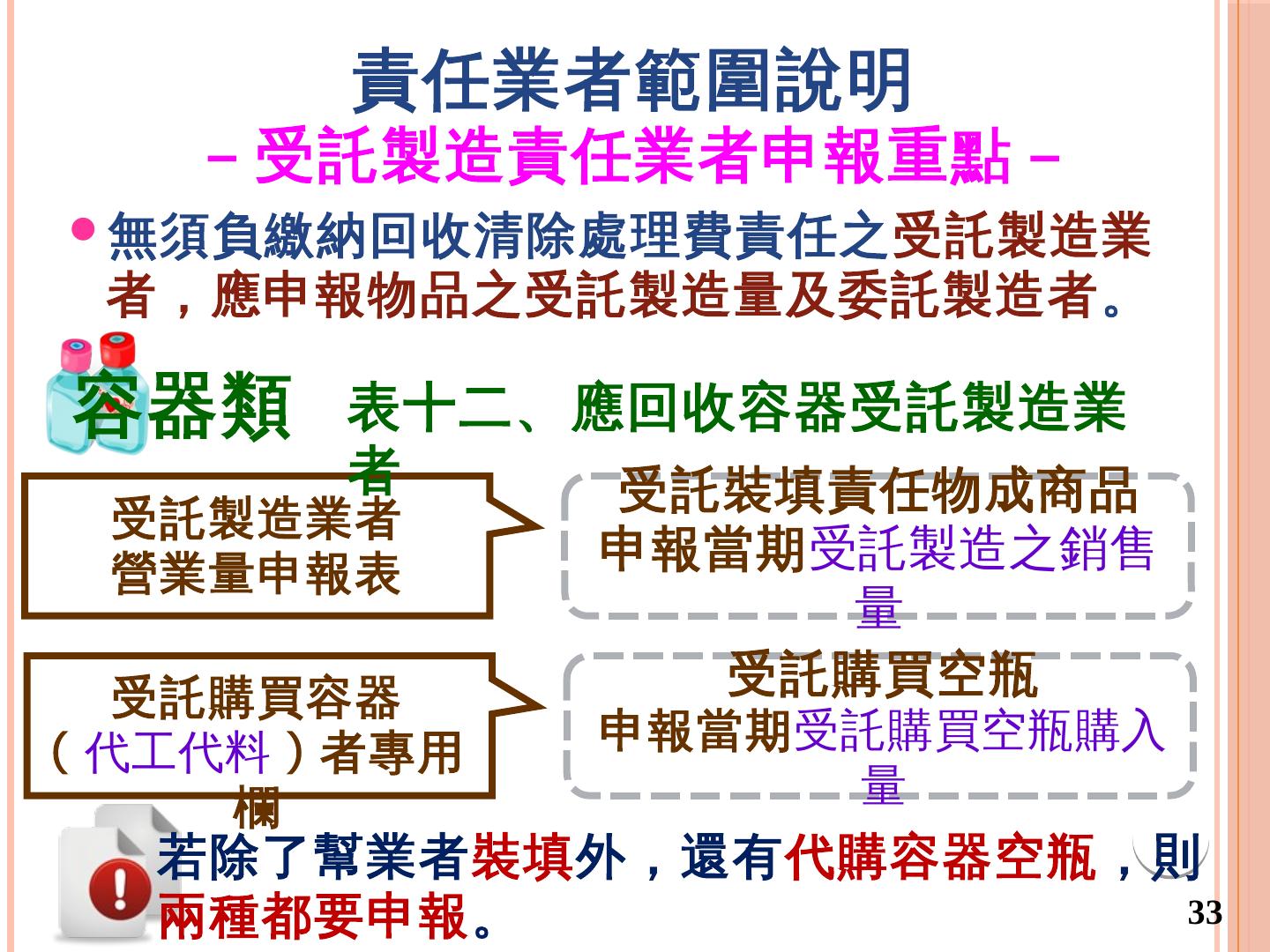 責任業者範圍說明
－受託製造責任業者申報重點－

• 無須負繳納回收清除處理費責任之受託製造業者，應申報物品之受託製造量及委託製造者。

容器類 表十二、應回收容器受託製造業者

受託製造業者營業量申報表

受託裝填責任物成商品
申報當期受託製造之銷售量

受託購買容器（代工代料）者專用欄

受託購買空瓶
申報當期受託購買空瓶購入量

若除了幫業者裝填外，還有代購容器空瓶，則兩種都要申報。

33